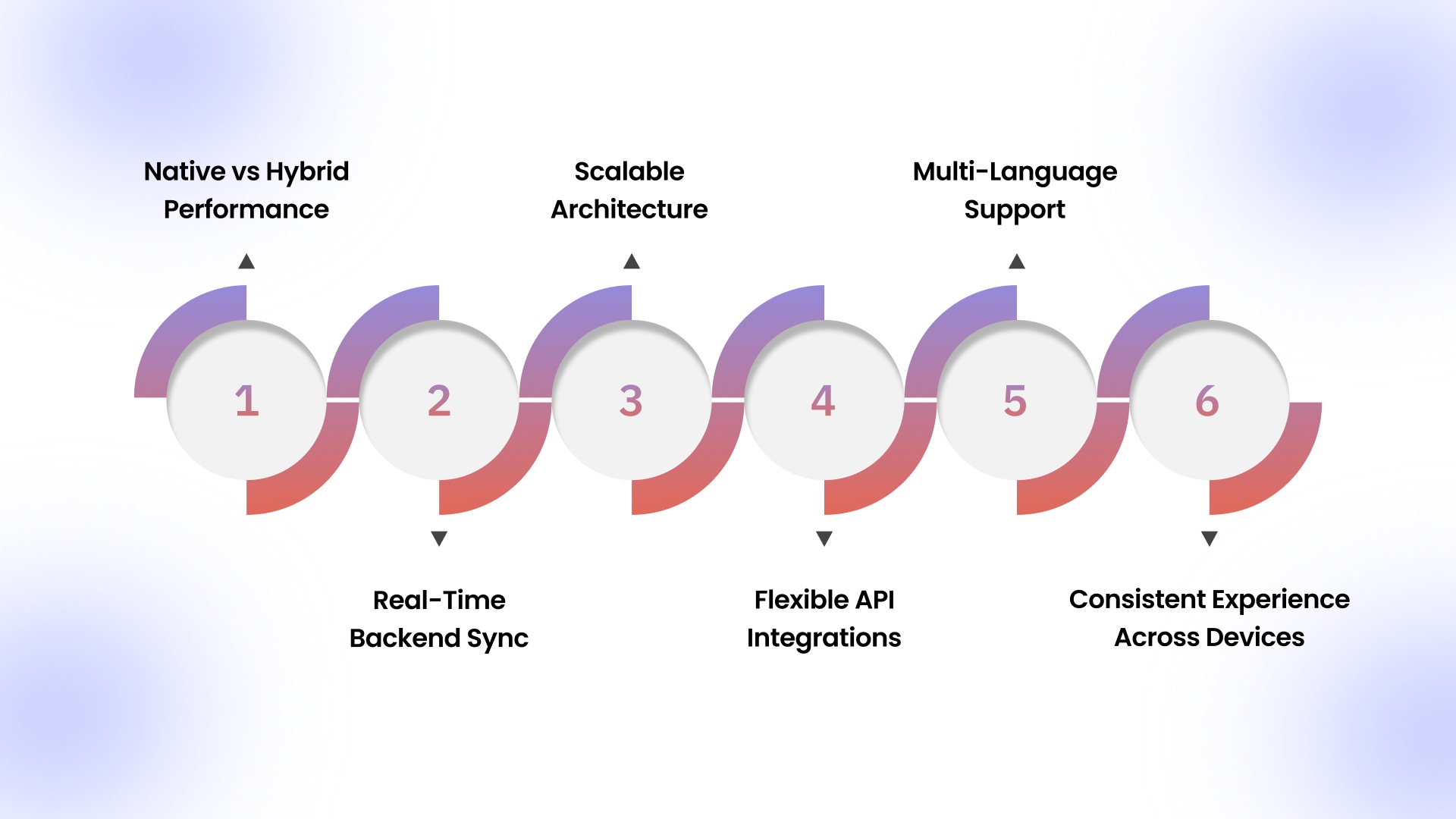 Native vs Hybrid Performance

Scalable Architecture

Multi-Language Support

1

2

3

4

5

6

Real-Time Backend Sync

Flexible API Integrations

Consistent Experience Across Devices